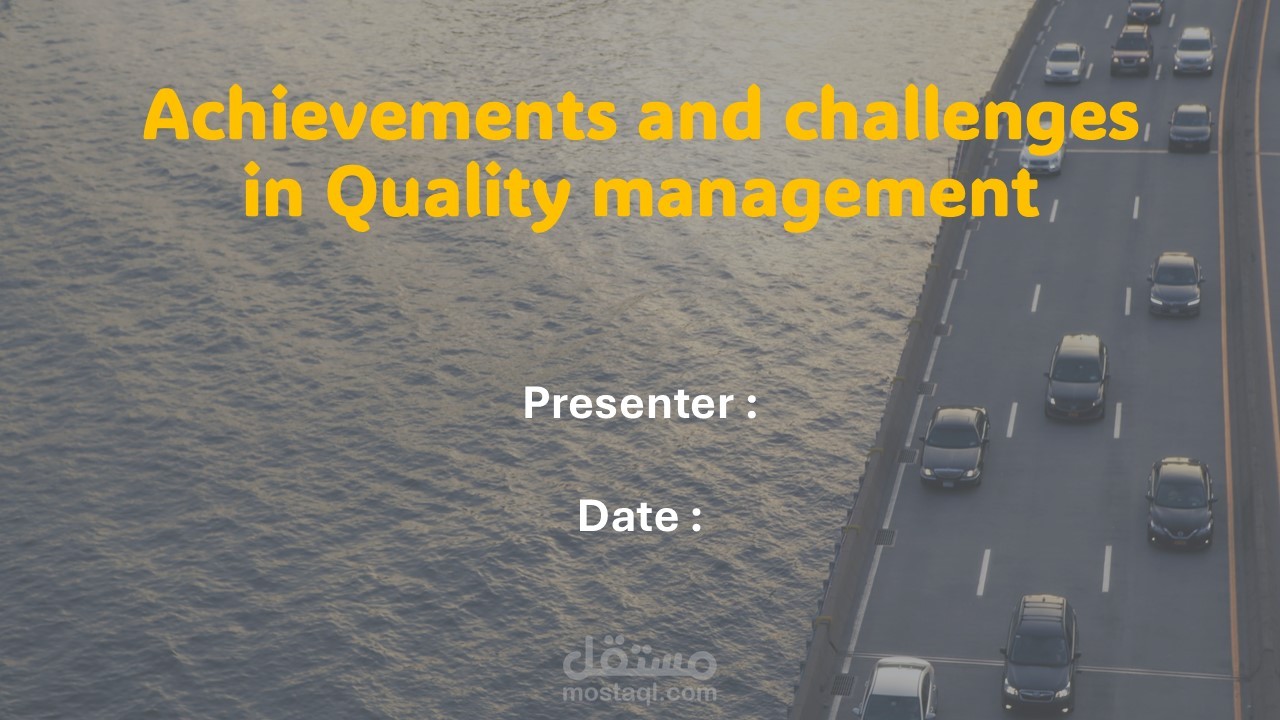 Achievements and challenges in Quality management

Presenter :

Date :

مستقل
mostaql.com